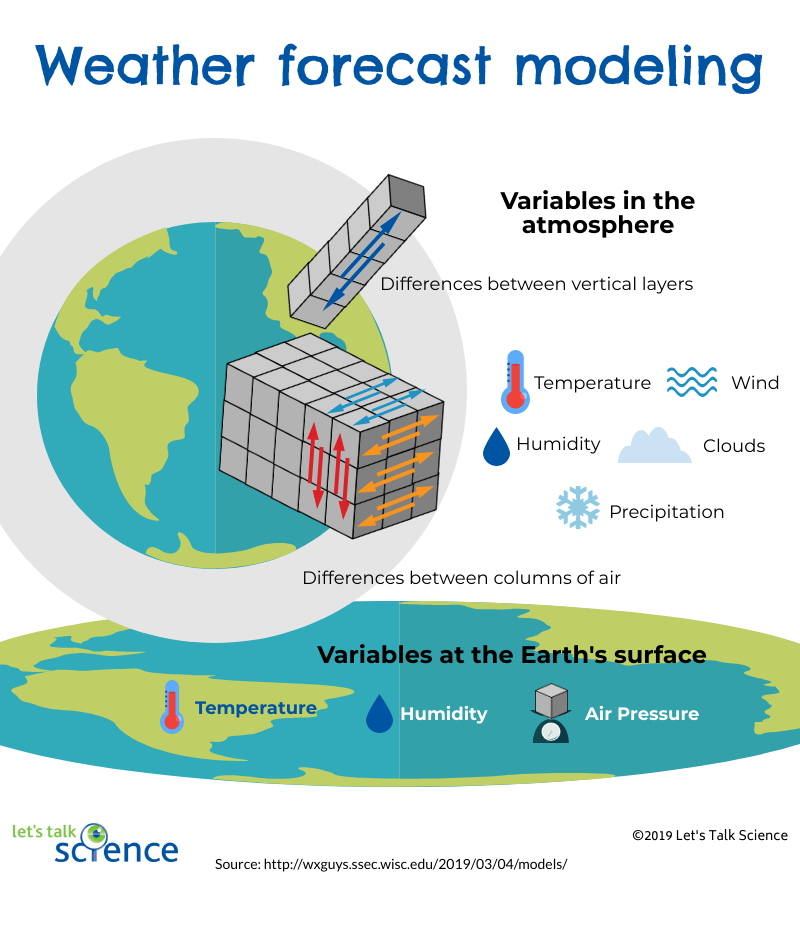 Weather forecast modeling

Variables in the atmosphere

Differences between vertical layers

Temperature

Wind

Humidity

Clouds

Precipitation

Differences between columns of air

Variables at the Earth's surface

Temperature

Humidity

Air Pressure

let's talk science

©2019 Let's Talk Science

Source: http://wxguys.ssec.wisc.edu/2019/03/04/models/